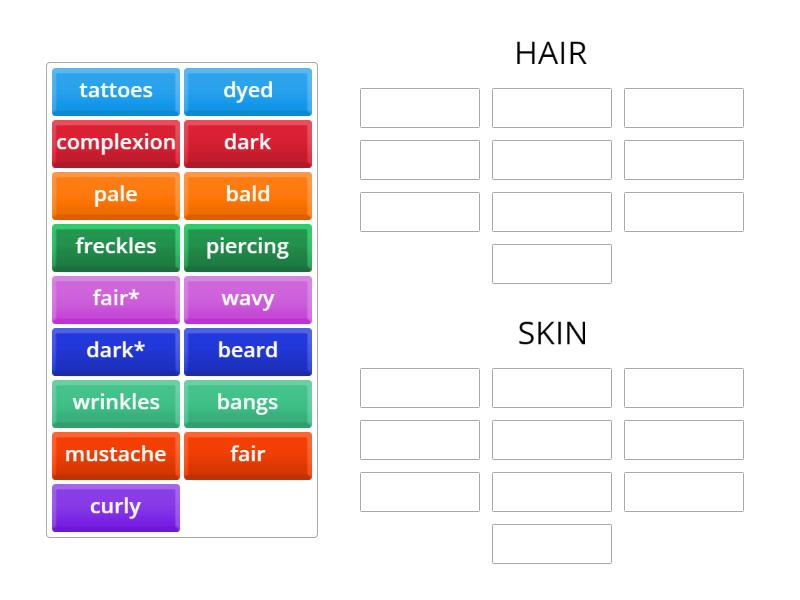 tattoes
dyed
complexion
dark
pale
bald
freckles
piercing
fair*
wavy
dark*
beard
wrinkles
bangs
mustache
fair
curly

HAIR

SKIN